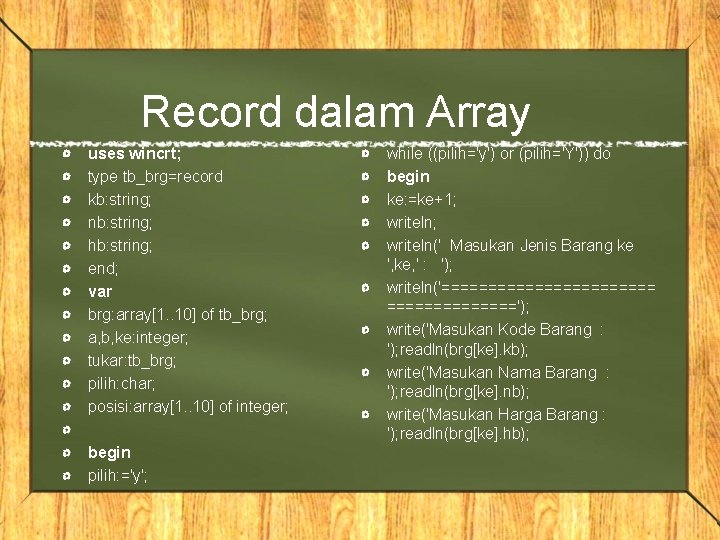 Record dalam Array

uses wincrt;
type tb_brg=record
kb:string;
nb:string;
hb:string;
end;
var
brg:array[1..10] of tb_brg;
a,b,ke:integer;
tukar:tb_brg;
pilih:char;
posisi:array[1..10] of integer;

begin
pilih:='y';

while ((pilih='y') or (pilih='Y')) do
begin
ke:=ke+1;
writeln;
writeln(' Masukan Jenis Barang ke ',ke,' : ');
writeln('=====================================');
write('Masukan Kode Barang : ');readln(brg[ke].kb);
write('Masukan Nama Barang : ');readln(brg[ke].nb);
write('Masukan Harga Barang : ');readln(brg[ke].hb);